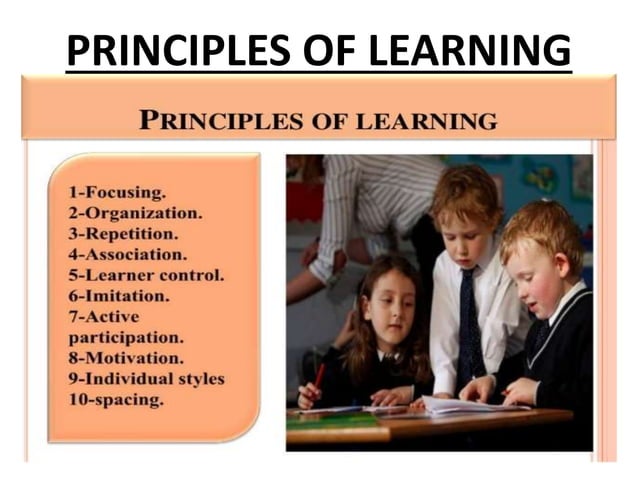 PRINCIPLES OF LEARNING

PRINCIPLES OF LEARNING

1-Focusing.
2-Organization.
3-Repetition.
4-Association.
5-Learner control.
6-Imitation.
7-Active participation.
8-Motivation.
9-Individual styles
10-spacing.